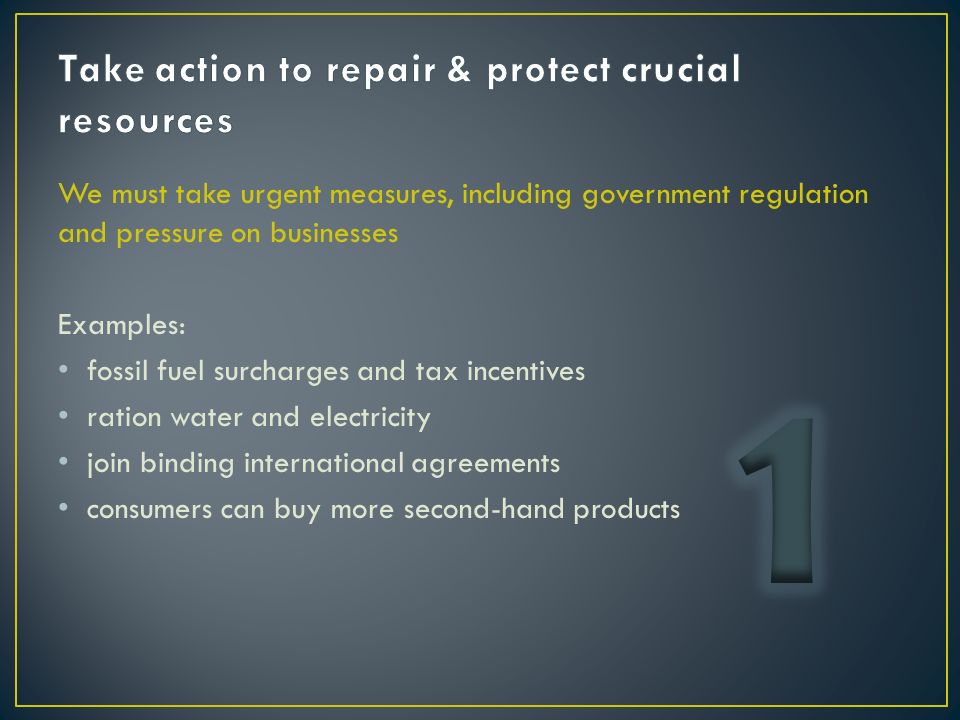 Take action to repair & protect crucial resources

We must take urgent measures, including government regulation and pressure on businesses

Examples:
• fossil fuel surcharges and tax incentives
• ration water and electricity
• join binding international agreements
• consumers can buy more second-hand products

1